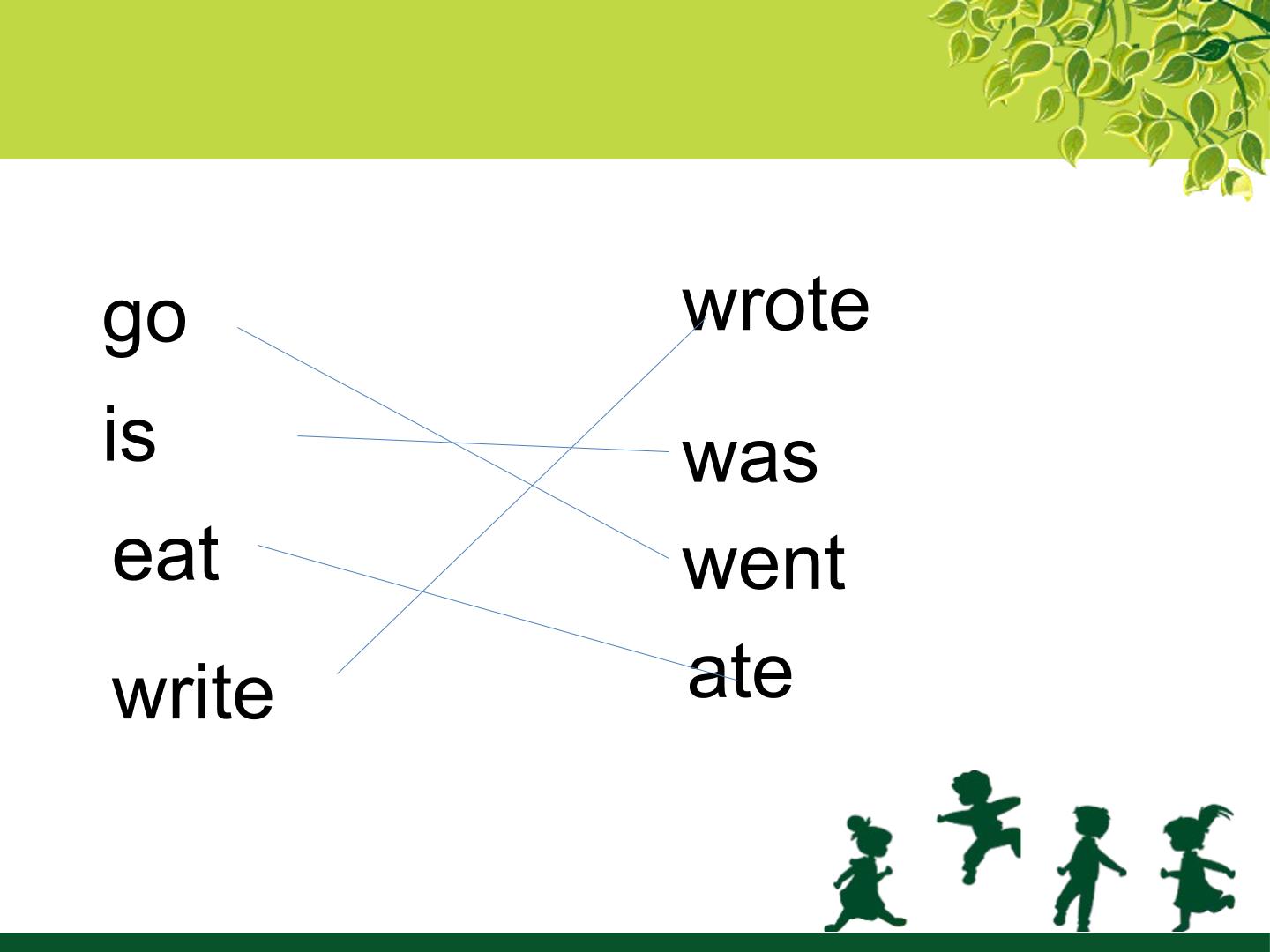 go
is
eat
write

wrote
was
went
ate